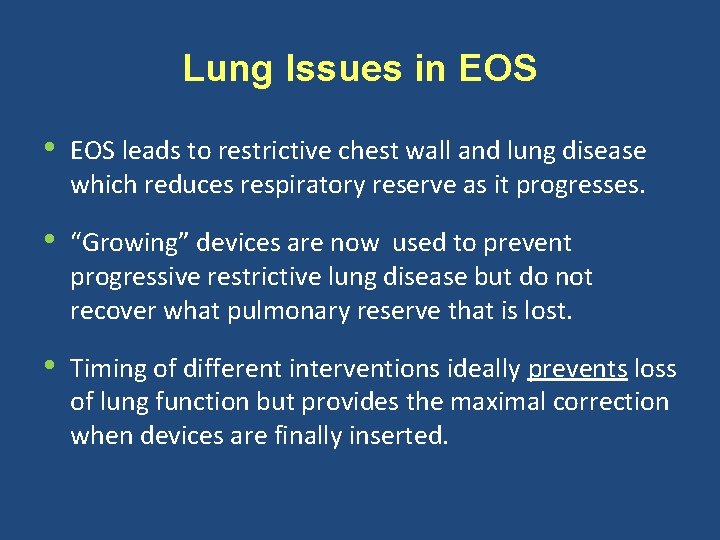 Lung Issues in EOS

• EOS leads to restrictive chest wall and lung disease which reduces respiratory reserve as it progresses.

• “Growing” devices are now used to prevent progressive restrictive lung disease but do not recover what pulmonary reserve that is lost.

• Timing of different interventions ideally prevents loss of lung function but provides the maximal correction when devices are finally inserted.